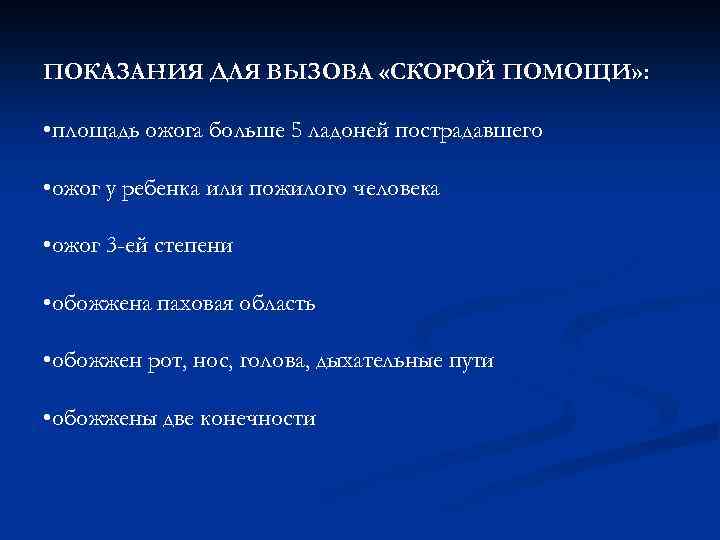 ПОКАЗАНИЯ ДЛЯ ВЫЗОВА «СКОРОЙ ПОМОЩИ»:

•площадь ожога больше 5 ладоней пострадавшего

•ожог у ребенка или пожилого человека

•ожог 3-ей степени

•обожжена паховая область

•обожжен рот, нос, голова, дыхательные пути

•обожжены две конечности